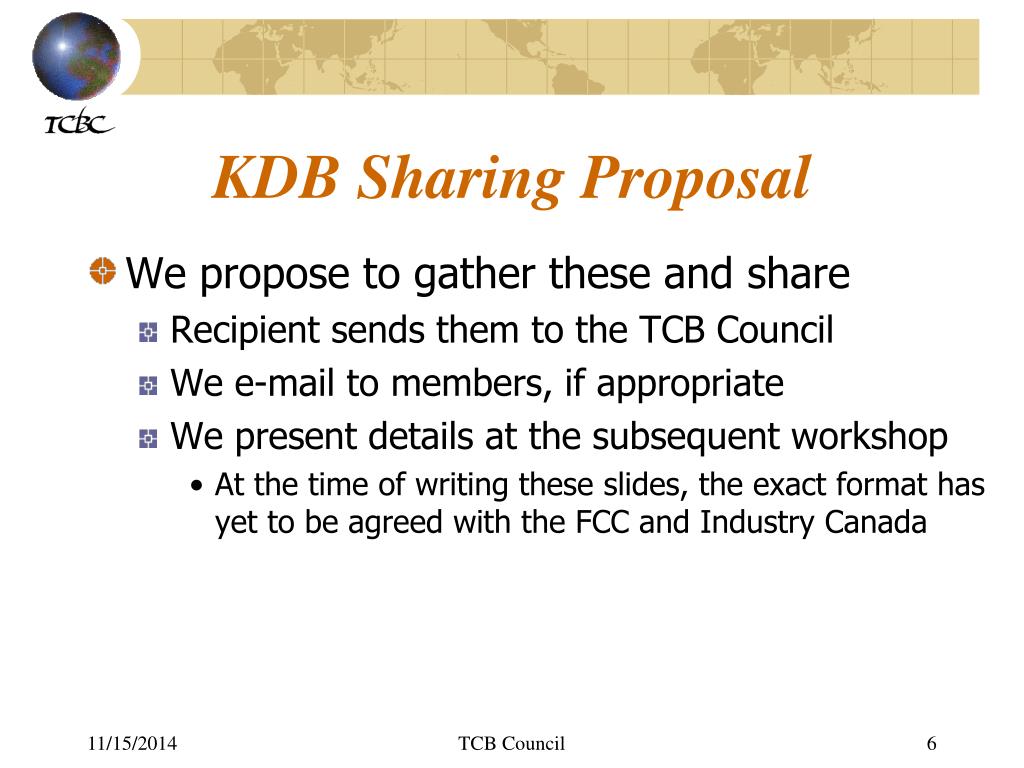 TCBC

KDB Sharing Proposal

We propose to gather these and share

Recipient sends them to the TCB Council

We e-mail to members, if appropriate

We present details at the subsequent workshop

• At the time of writing these slides, the exact format has yet to be agreed with the FCC and Industry Canada

11/15/2014

TCB Council

6